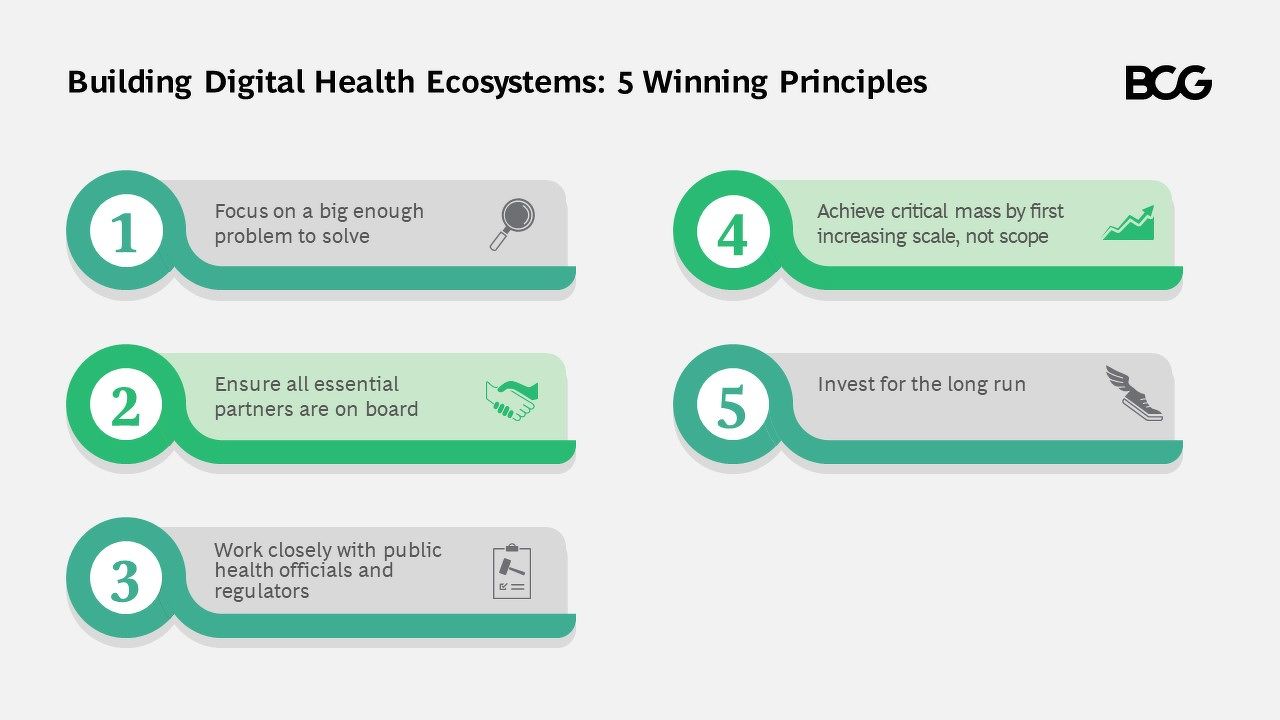 Building Digital Health Ecosystems: 5 Winning Principles

BCG

1 Focus on a big enough problem to solve

2 Ensure all essential partners are on board

3 Work closely with public health officials and regulators

4 Achieve critical mass by first increasing scale, not scope

5 Invest for the long run